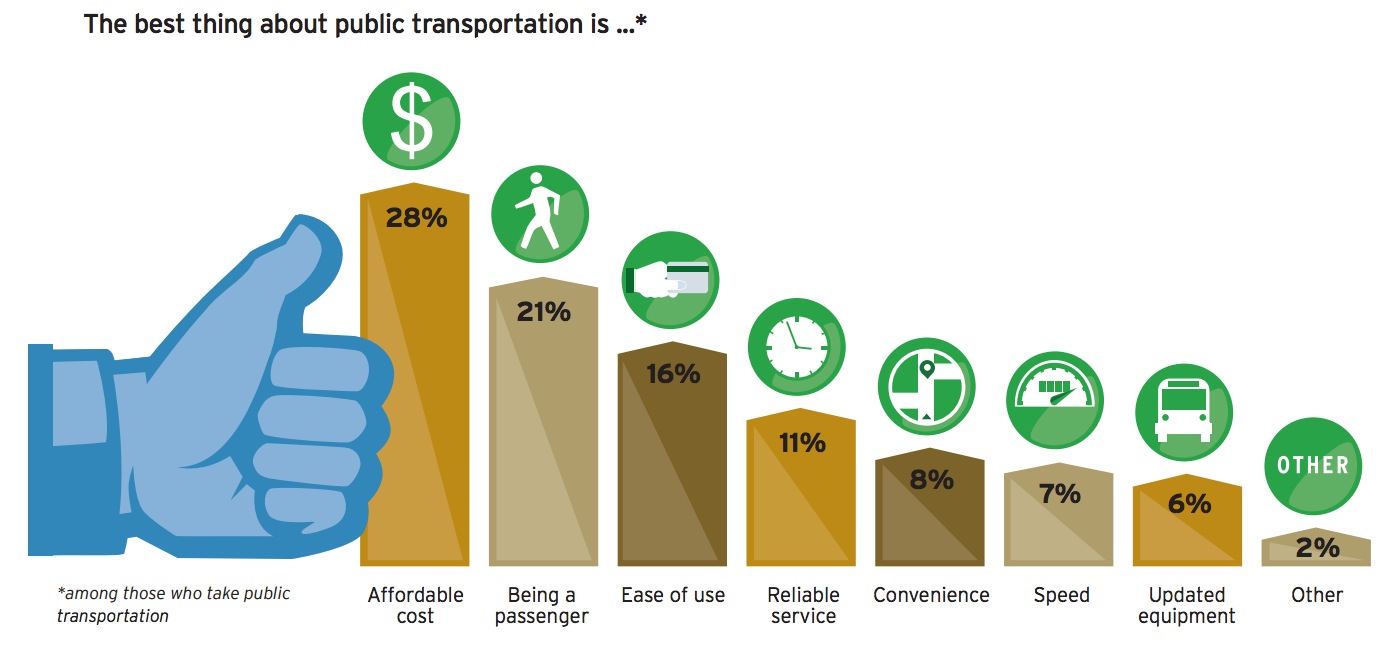 The best thing about public transportation is ...*

$

28%

21%

16%

11%

8%

7%

6%

OTHER

2%

*among those who take public transportation

Affordable cost

Being a passenger

Ease of use

Reliable service

Convenience

Speed

Updated equipment

Other